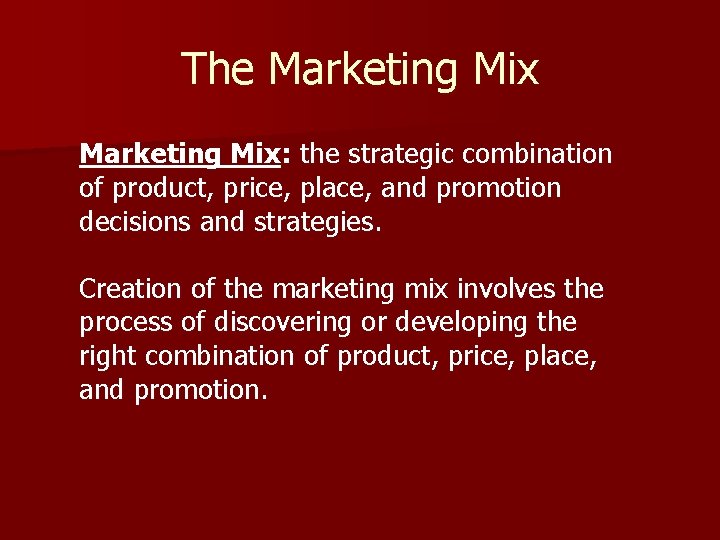 The Marketing Mix

Marketing Mix: the strategic combination of product, price, place, and promotion decisions and strategies.

Creation of the marketing mix involves the process of discovering or developing the right combination of product, price, place, and promotion.